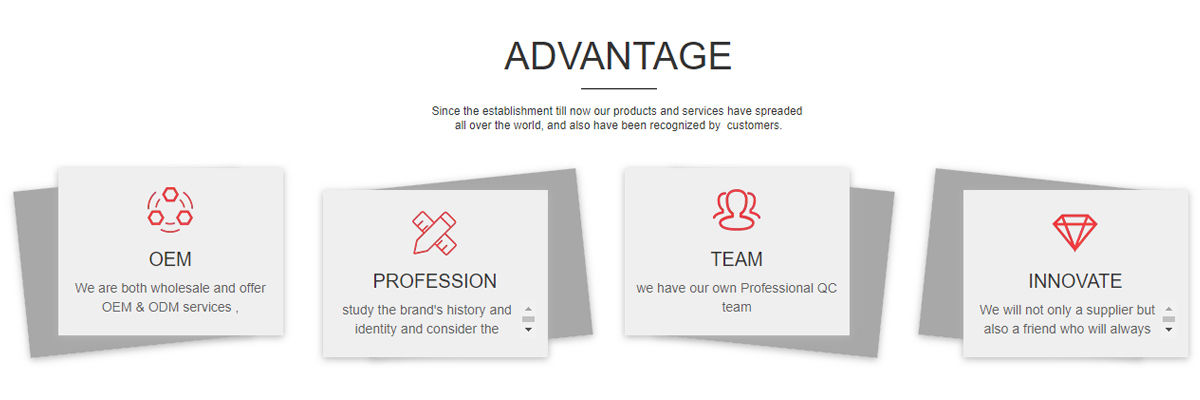 ADVANTAGE

Since the establishment till now our products and services have spreaded all over the world, and also have been recognized by customers.

OEM

We are both wholesale and offer OEM & ODM services ,

PROFESSION

study the brand's history and identity and consider the

TEAM

we have our own Professional QC team

INNOVATE

We will not only a supplier but also a friend who will always